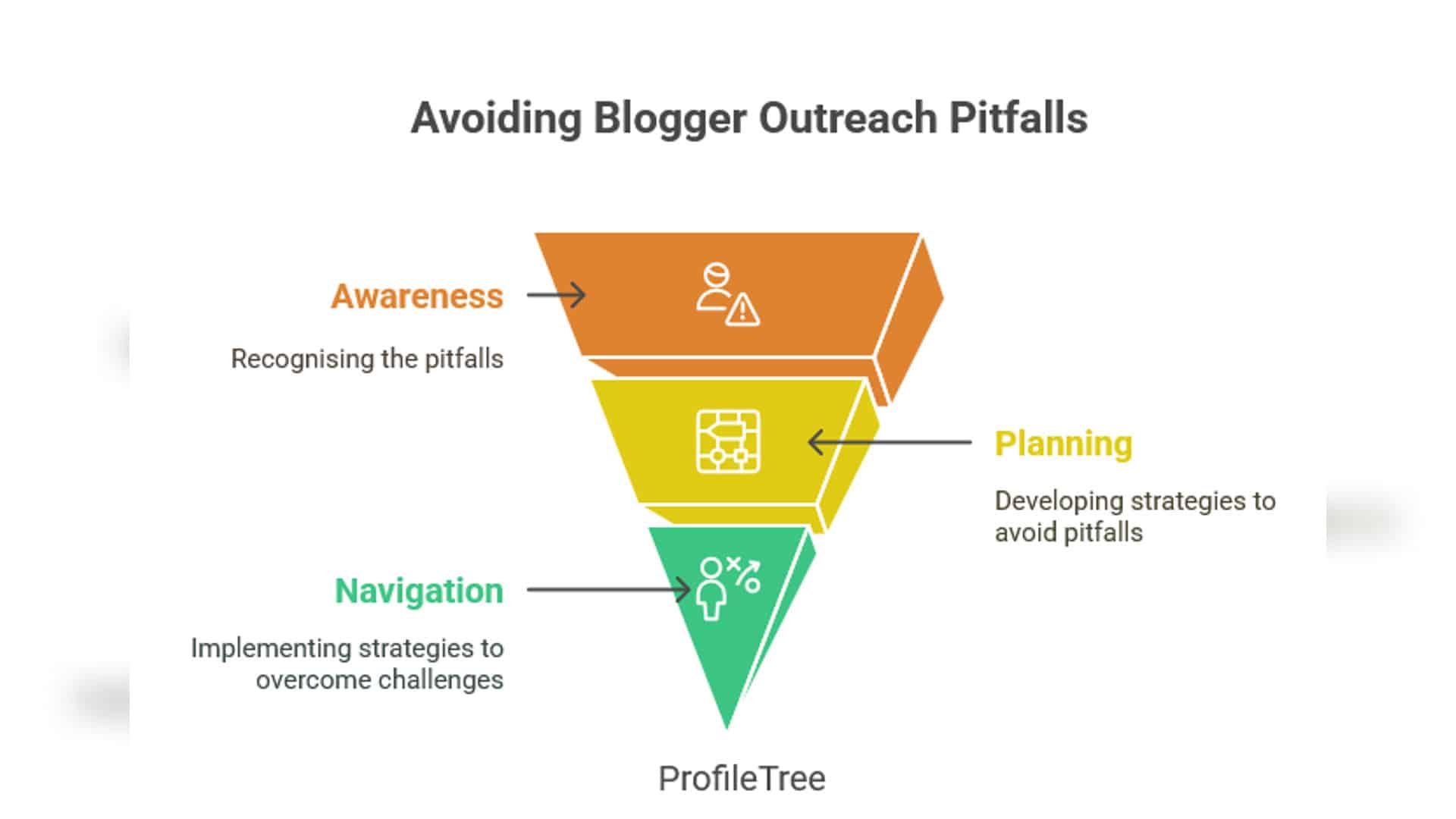 Avoiding Blogger Outreach Pitfalls

Awareness

Recognising the pitfalls

Planning

Developing strategies to avoid pitfalls

Navigation

Implementing strategies to overcome challenges

ProfileTree